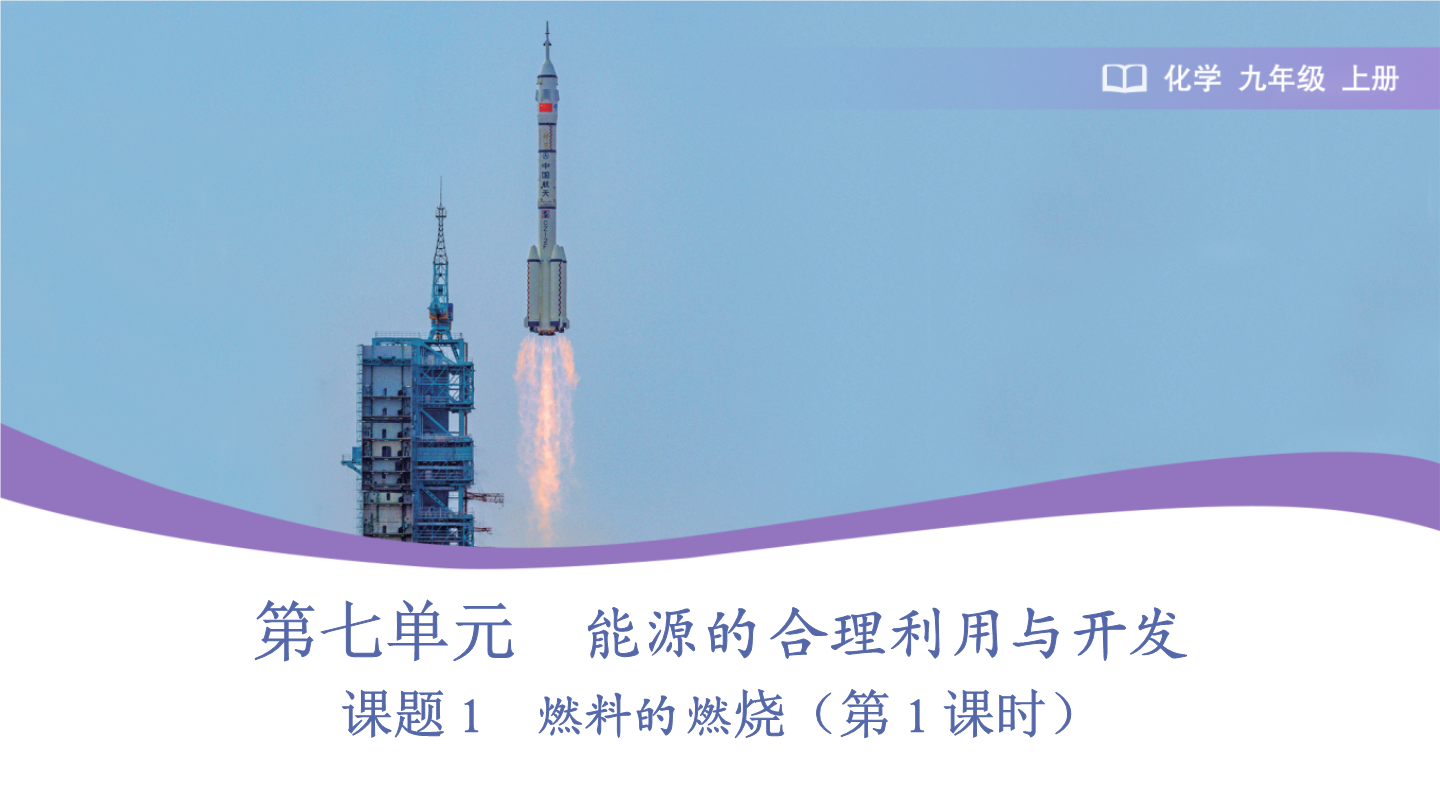 化学 九年级 上册

中国航天

第七单元 能源的合理利用与开发

课题 1 燃料的燃烧（第 1 课时）